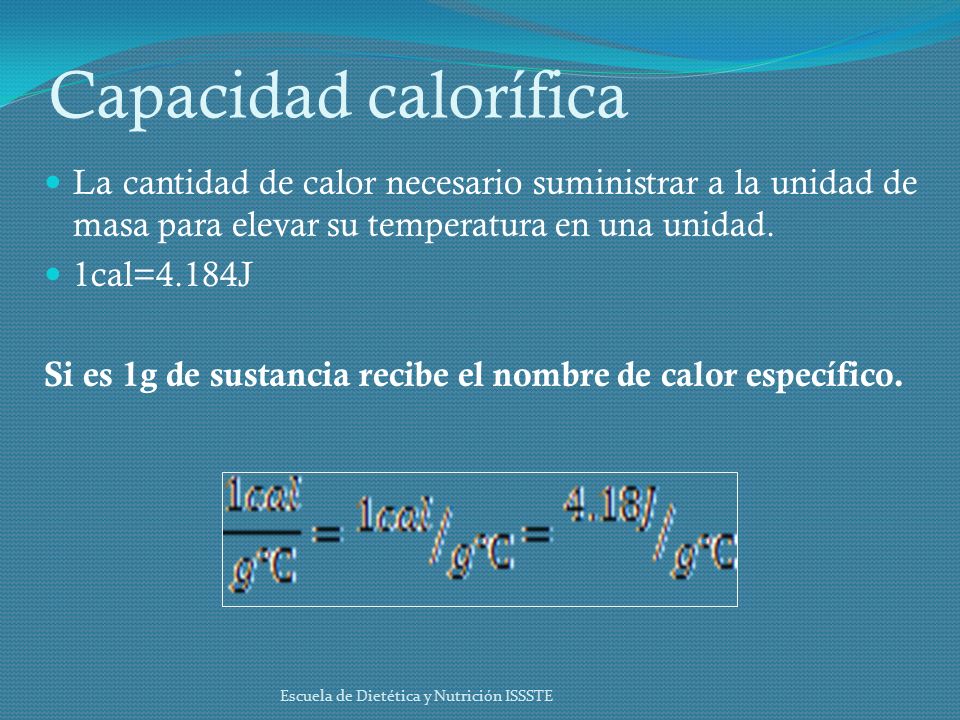 Capacidad calorífica

La cantidad de calor necesario suministrar a la unidad de masa para elevar su temperatura en una unidad.

1cal=4.184J

Si es 1g de sustancia recibe el nombre de calor específico.

$\frac{1cal}{g°C} = {}^{1cal}/_{g°C} = {}^{4.18J}/_{g°C}$

Escuela de Dietética y Nutrición ISSSTE